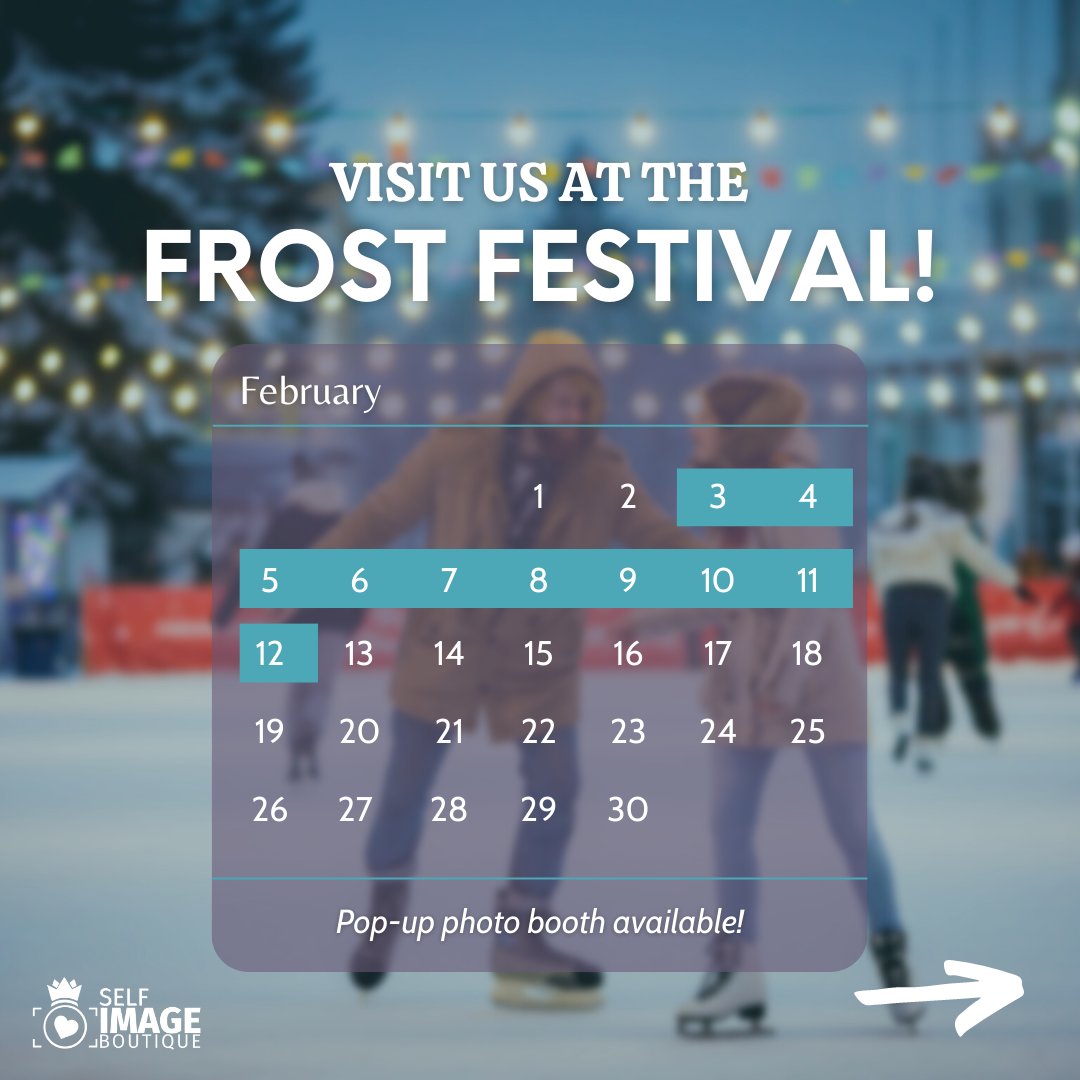 VISIT US AT THE
FROST FESTIVAL!

February

| | | | | | | |
|---|---|---|---|---|---|---|
| | | | 1 | 2 | 3 | 4 |
| 5 | 6 | 7 | 8 | 9 | 10 | 11 |
| 12 | 13 | 14 | 15 | 16 | 17 | 18 |
| 19 | 20 | 21 | 22 | 23 | 24 | 25 |
| 26 | 27 | 28 | 29 | 30 | | |

Pop-up photo booth available!

SELF IMAGE BOUTIQUE